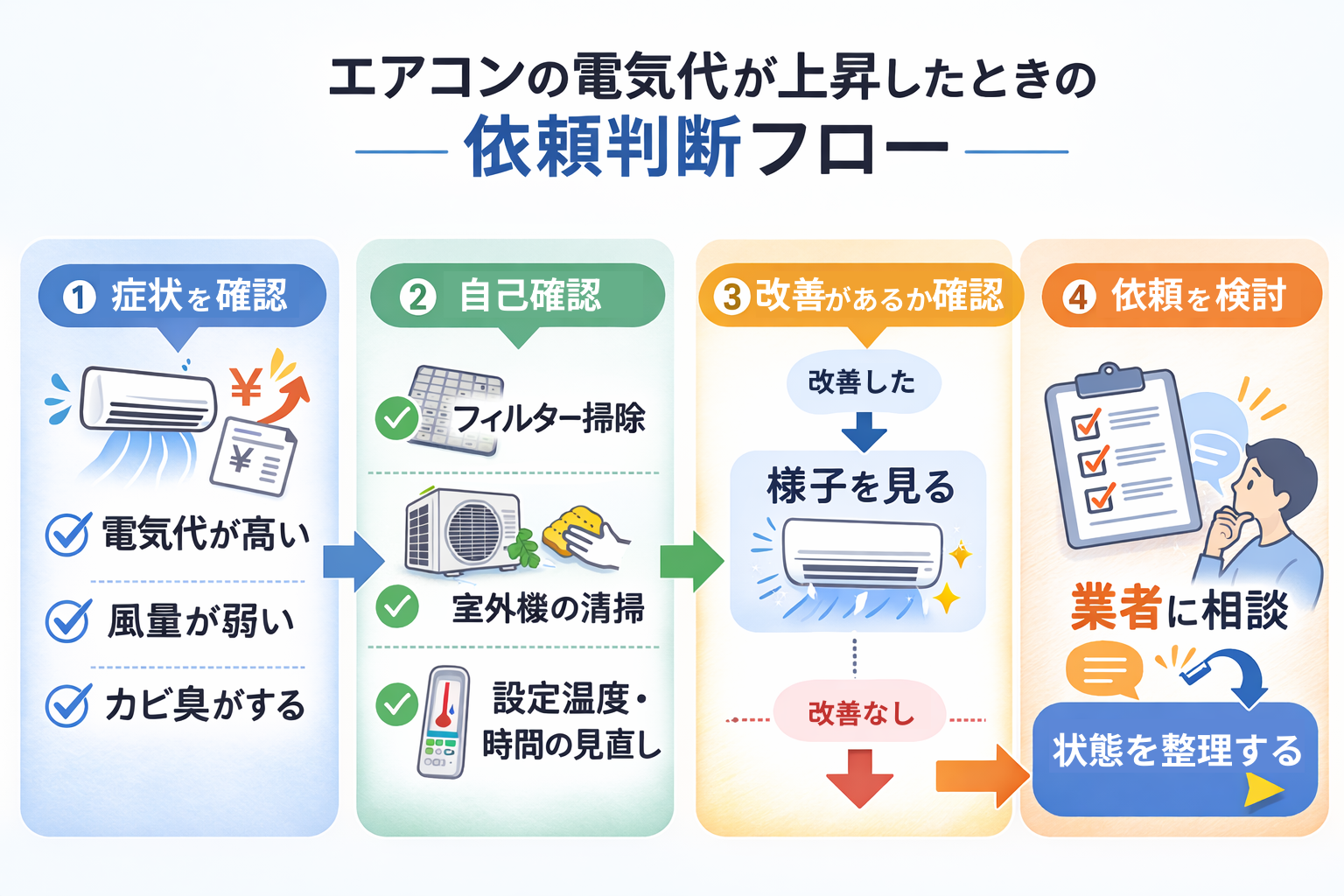 エアコンの電気代が上昇したときの
依頼判断フロー

1 症状を確認

¥

¥

電気代が高い

風量が弱い

カビ臭がする

2 自己確認

フィルター掃除

室外機の清掃

設定温度・時間の見直し

3 改善があるか確認

改善した

様子を見る

改善なし

4 依頼を検討

業者に相談

状態を整理する